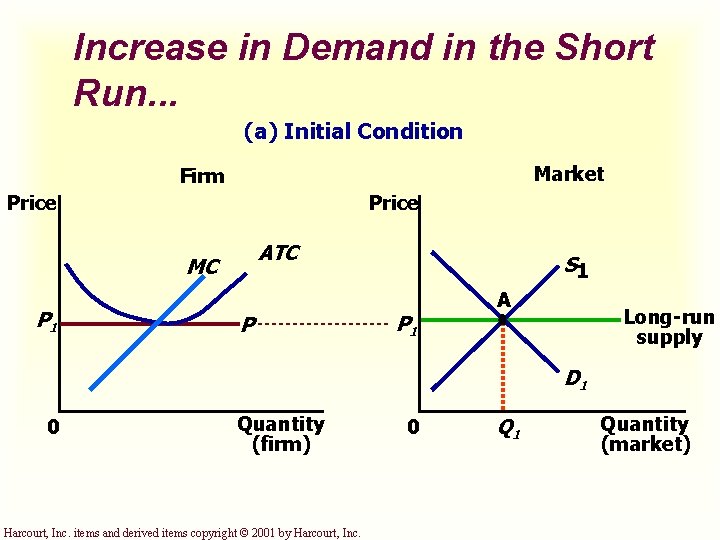 Increase in Demand in the Short Run...

(a) Initial Condition

Firm

Price

MC

ATC

$P_1$

P

0

Quantity (firm)

Market

Price

$S_1$

A

$P_1$

Long-run supply

$D_1$

0

$Q_1$

Quantity (market)

Harcourt, Inc. items and derived items copyright © 2001 by Harcourt, Inc.